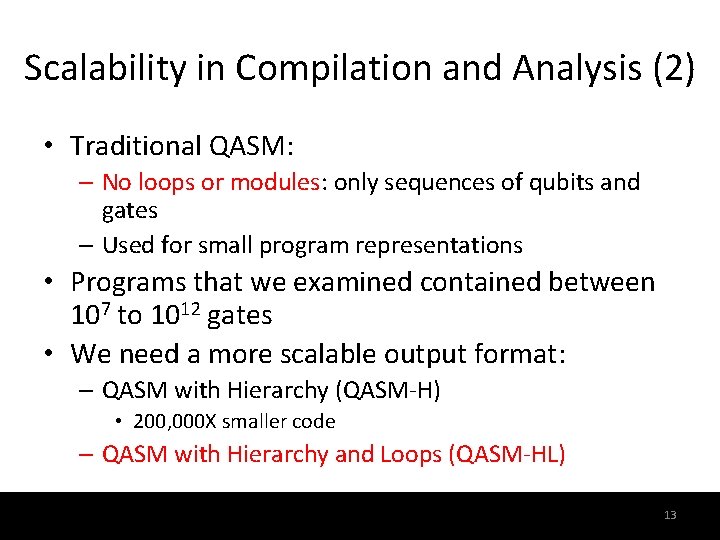 Scalability in Compilation and Analysis (2)

• Traditional QASM:
– No loops or modules: only sequences of qubits and gates
– Used for small program representations

• Programs that we examined contained between $10^7$ to $10^{12}$ gates

• We need a more scalable output format:
– QASM with Hierarchy (QASM-H)
• 200,000X smaller code
– QASM with Hierarchy and Loops (QASM-HL)

13